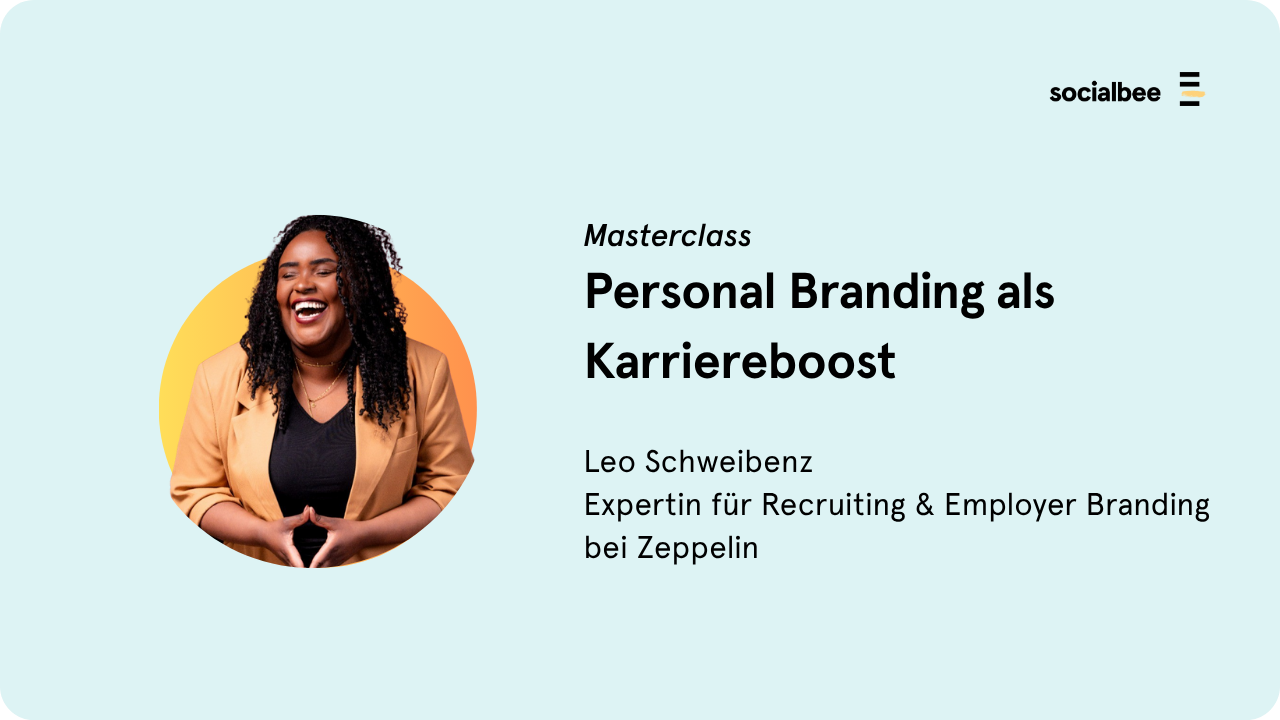 socialbee

Masterclass
Personal Branding als Karriereboost

Leo Schweibenz
Expertin für Recruiting & Employer Branding bei Zeppelin